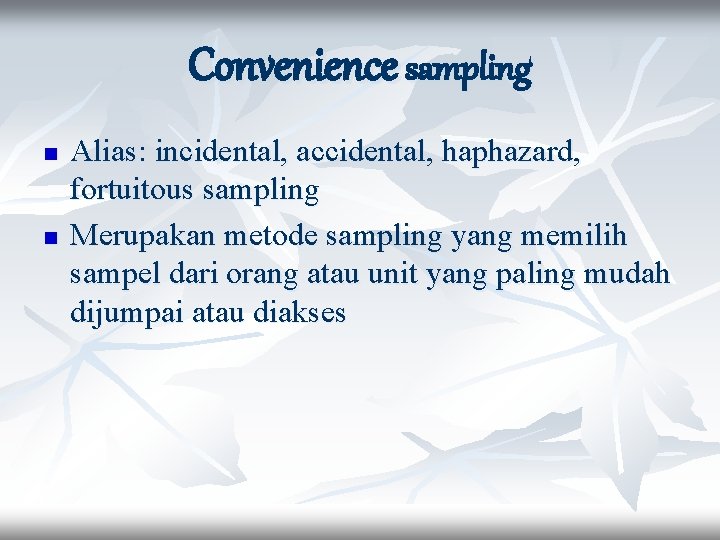 Convenience sampling

- Alias: incidental, accidental, haphazard, fortuitous sampling
- Merupakan metode sampling yang memilih sampel dari orang atau unit yang paling mudah dijumpai atau diakses